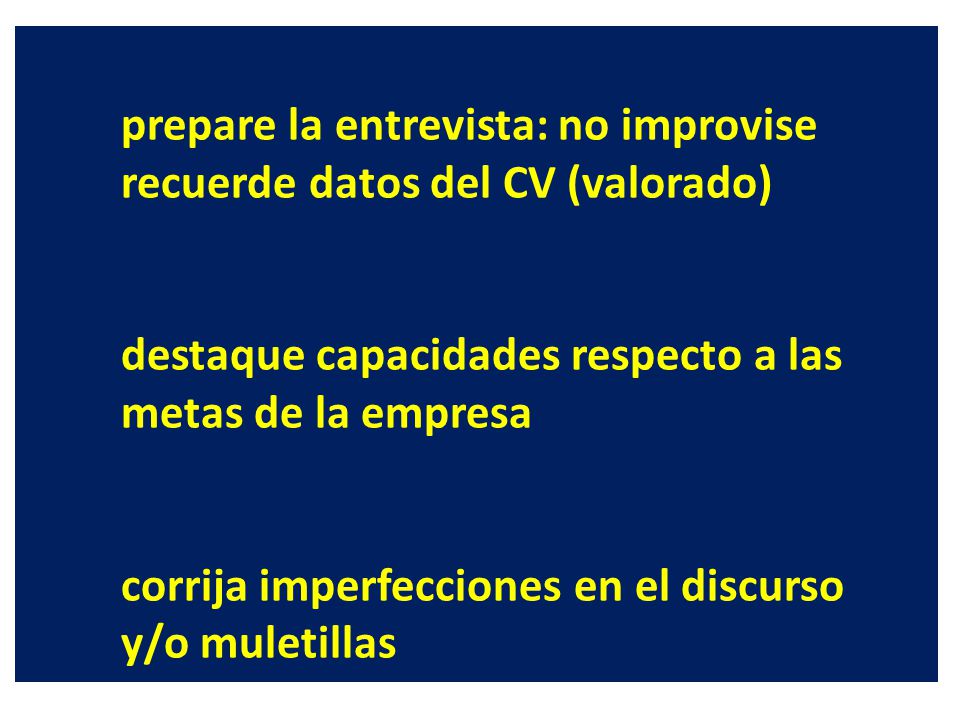 prepare la entrevista: no improvise
recuerde datos del CV (valorado)

destaque capacidades respecto a las metas de la empresa

corrija imperfecciones en el discurso y/o muletillas